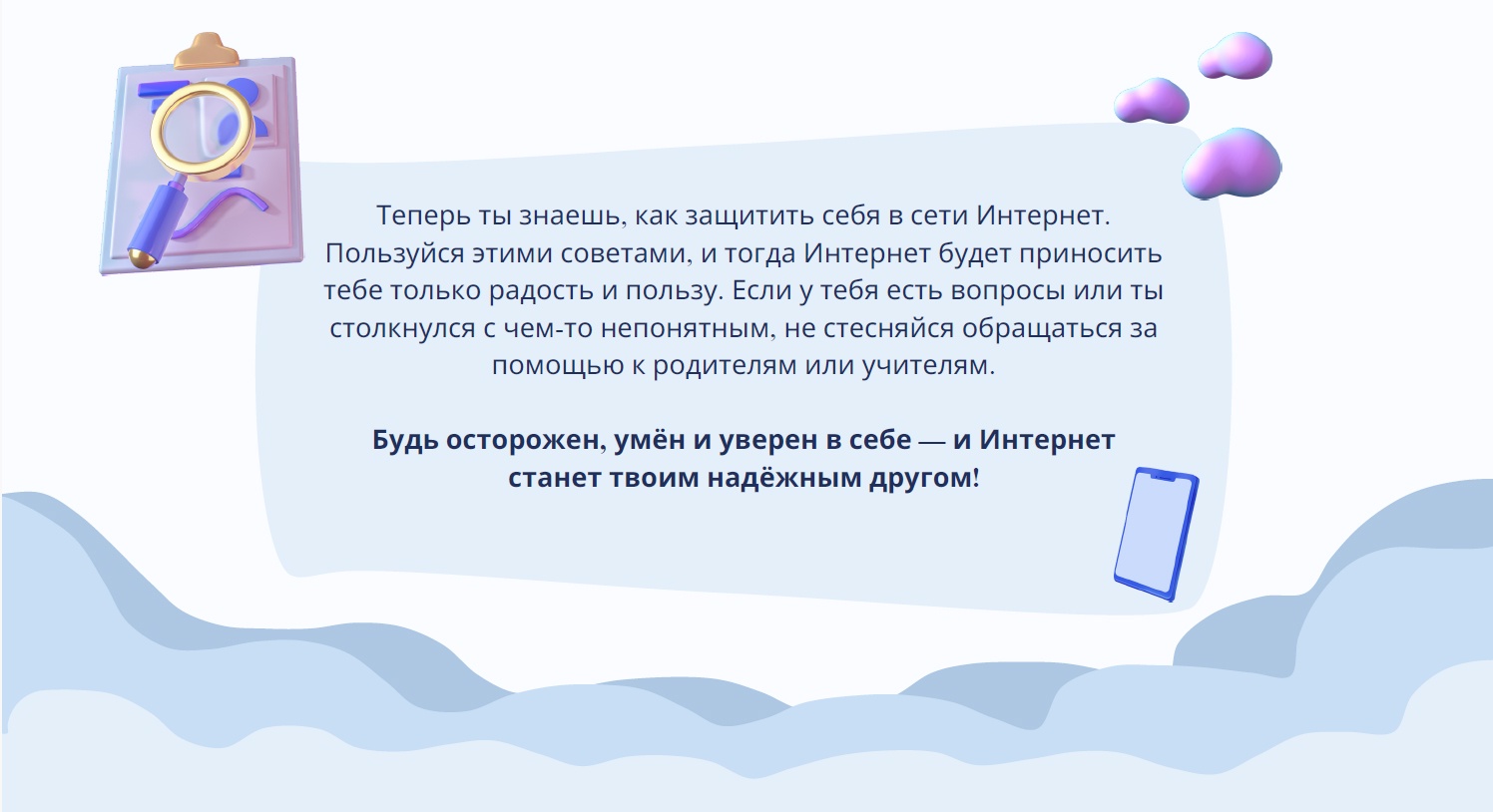 Теперь ты знаешь, как защитить себя в сети Интернет. Пользуйся этими советами, и тогда Интернет будет приносить тебе только радость и пользу. Если у тебя есть вопросы или ты столкнулся с чем-то непонятным, не стесняйся обращаться за помощью к родителям или учителям.

Будь осторожен, умён и уверен в себе — и Интернет станет твоим надёжным другом!